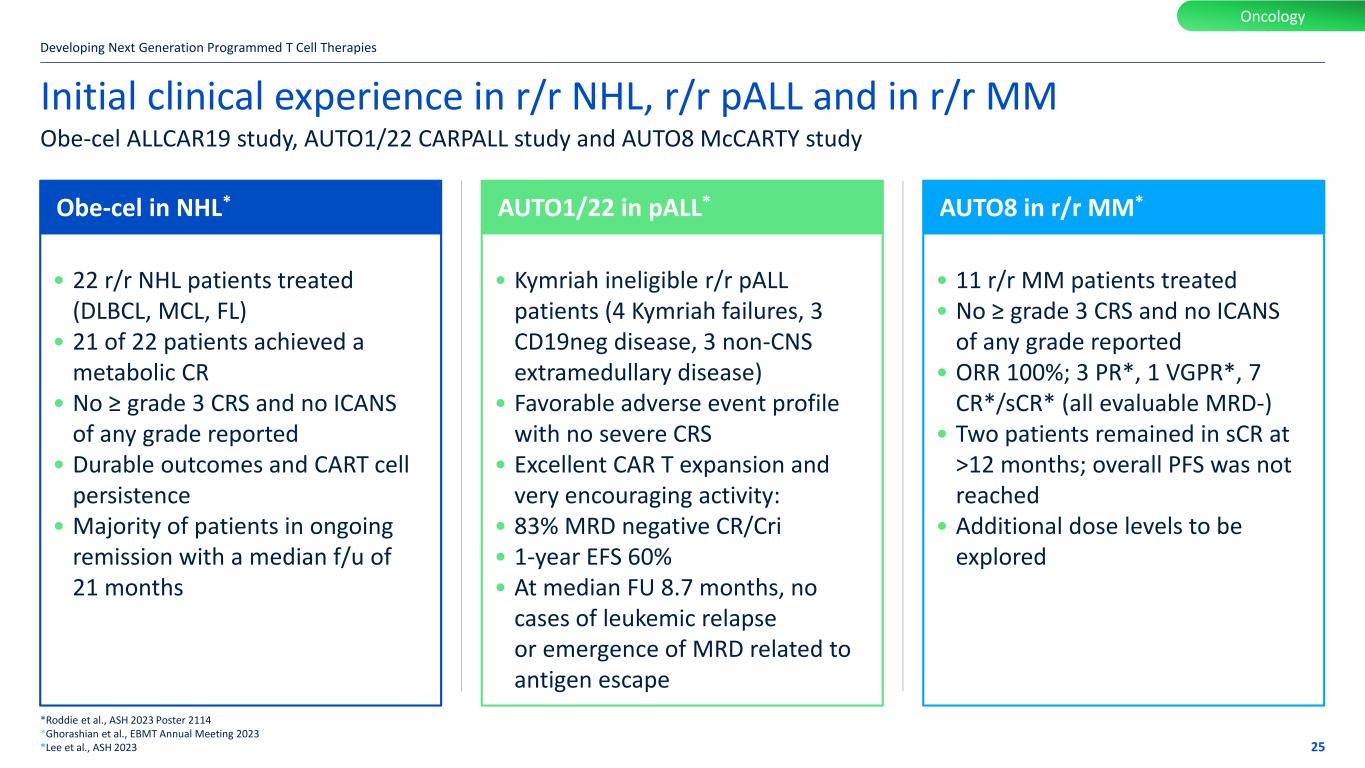 Oncology

Developing Next Generation Programmed T Cell Therapies

Initial clinical experience in r/r NHL, r/r pALL and in r/r MM

Obe-cel ALLCAR19 study, AUTO1/22 CARPALL study and AUTO8 McCARTY study

Obe-cel in NHL*

• 22 r/r NHL patients treated (DLBCL, MCL, FL)
• 21 of 22 patients achieved a metabolic CR
• No ≥ grade 3 CRS and no ICANS of any grade reported
• Durable outcomes and CART cell persistence
• Majority of patients in ongoing remission with a median f/u of 21 months

AUTO1/22 in pALL*

• Kymriah ineligible r/r pALL patients (4 Kymriah failures, 3 CD19neg disease, 3 non-CNS extramedullary disease)
• Favorable adverse event profile with no severe CRS
• Excellent CAR T expansion and very encouraging activity:
• 83% MRD negative CR/Cri
• 1-year EFS 60%
• At median FU 8.7 months, no cases of leukemic relapse or emergence of MRD related to antigen escape

AUTO8 in r/r MM*

• 11 r/r MM patients treated
• No ≥ grade 3 CRS and no ICANS of any grade reported
• ORR 100%; 3 PR*, 1 VGPR*, 7 CR*/sCR* (all evaluable MRD-)
• Two patients remained in sCR at >12 months; overall PFS was not reached
• Additional dose levels to be explored

*Roddie et al., ASH 2023 Poster 2114
*Ghorashian et al., EBMT Annual Meeting 2023
*Lee et al., ASH 2023

25